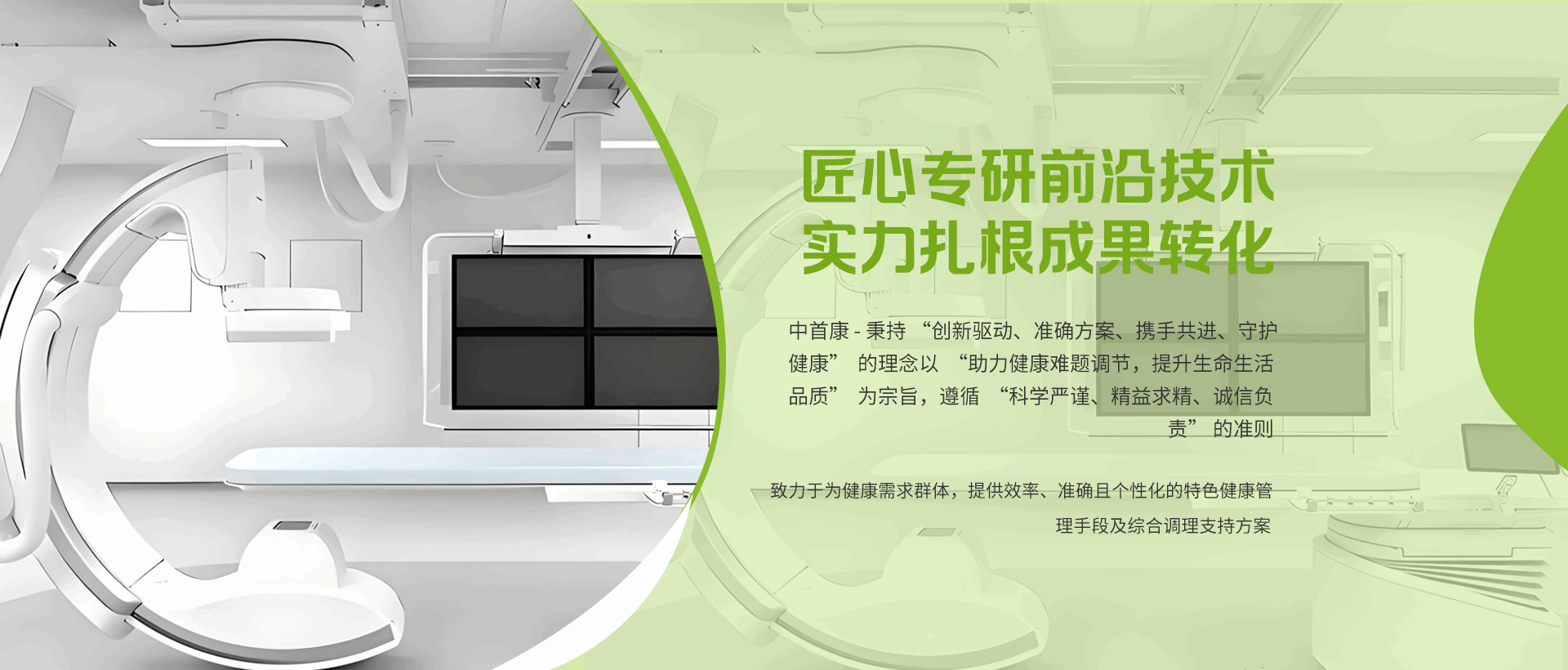 匠心专研前沿技术
实力扎根成果转化

中首康 - 秉持 “创新驱动、准确方案、携手共进、守护健康” 的理念以 “助力健康难题调节，提升生命生活品质” 为宗旨，遵循 “科学严谨、精益求精、诚信负责” 的准则

致力于为健康需求群体，提供效率、准确且个性化的特色健康管理手段及综合调理支持方案